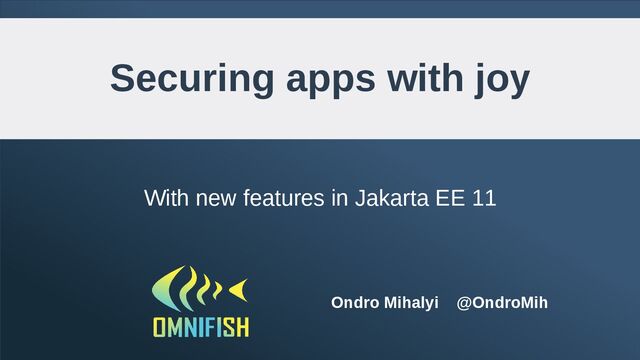 Securing apps with joy

With new features in Jakarta EE 11

OMNIFISH

Ondro Mihalyi @OndroMih